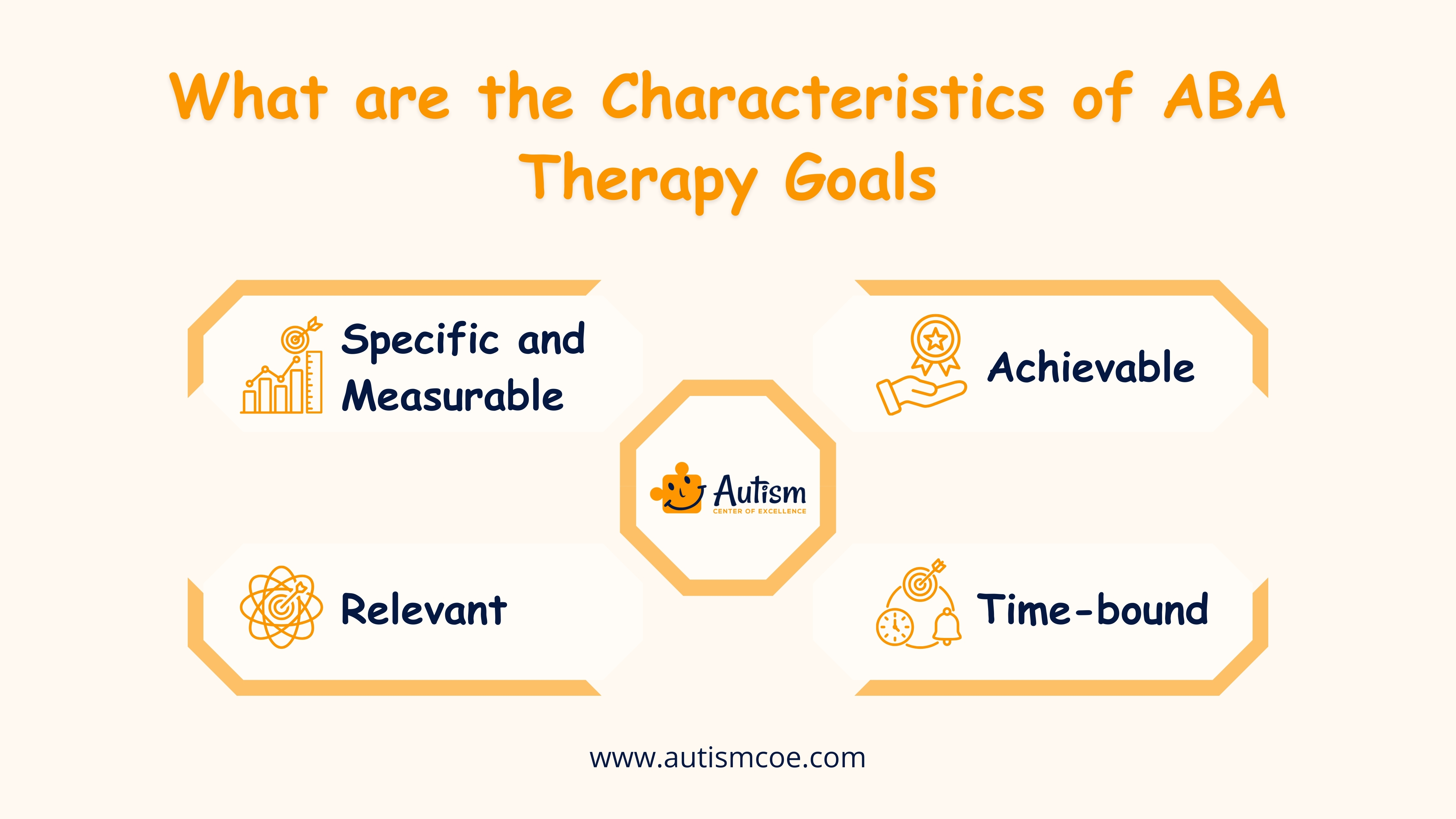 What are the Characteristics of ABA Therapy Goals

Specific and Measurable

Achievable

Autism
CENTER OF EXCELLENCE

Relevant

Time-bound

www.autismcoe.com